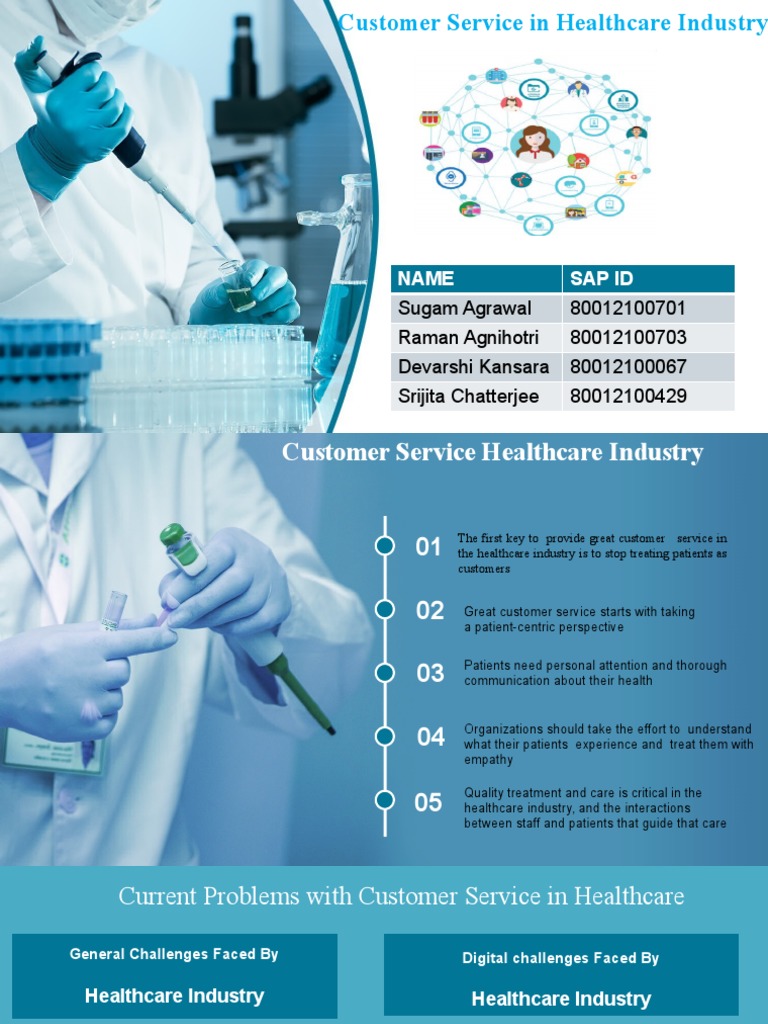 Customer Service in Healthcare Industry

| NAME | SAP ID |
|---|---|
| Sugam Agrawal | 80012100701 |
| Raman Agnihotri | 80012100703 |
| Devarshi Kansara | 80012100067 |
| Srijita Chatterjee | 80012100429 |

Customer Service Healthcare Industry

01 The first key to provide great customer service in the healthcare industry is to stop treating patients as customers

02 Great customer service starts with taking a patient-centric perspective

03 Patients need personal attention and thorough communication about their health

04 Organizations should take the effort to understand what their patients experience and treat them with empathy

05 Quality treatment and care is critical in the healthcare industry, and the interactions between staff and patients that guide that care

Current Problems with Customer Service in Healthcare

General Challenges Faced By
Healthcare Industry

Digital challenges Faced By
Healthcare Industry